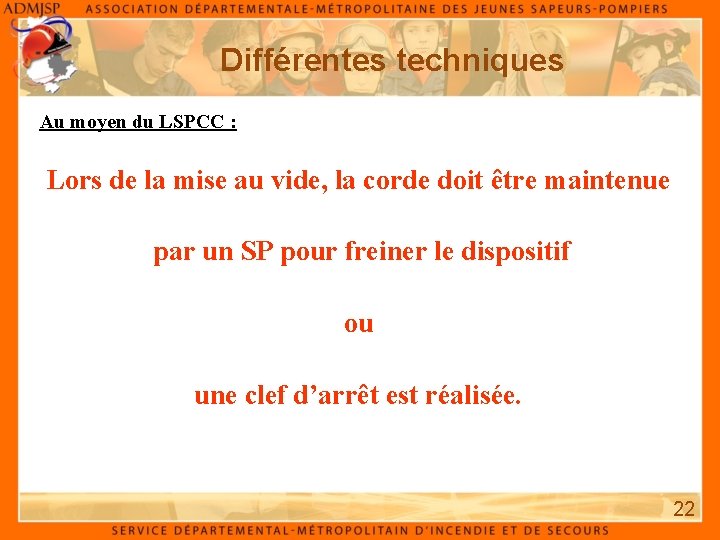 ADMJSP ASSOCIATION DÉPARTEMENTALE-MÉTROPOLITAINE DES JEUNES SAPEURS-POMPIERS

Différentes techniques

Au moyen du LSPCC :

Lors de la mise au vide, la corde doit être maintenue

par un SP pour freiner le dispositif

ou

une clef d'arrêt est réalisée.

22

SERVICE DÉPARTEMENTAL-MÉTROPOLITAIN D'INCENDIE ET DE SECOURS